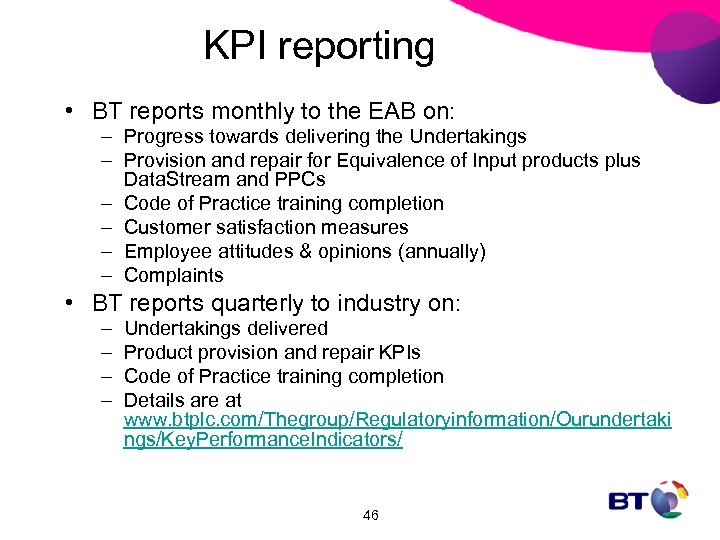 KPI reporting

• BT reports monthly to the EAB on:
– Progress towards delivering the Undertakings
– Provision and repair for Equivalence of Input products plus DataStream and PPCs
– Code of Practice training completion
– Customer satisfaction measures
– Employee attitudes & opinions (annually)
– Complaints

• BT reports quarterly to industry on:
– Undertakings delivered
– Product provision and repair KPIs
– Code of Practice training completion
– Details are at www.btplc.com/Thegroup/Regulatoryinformation/Ourundertakings/KeyPerformanceIndicators/

46

BT